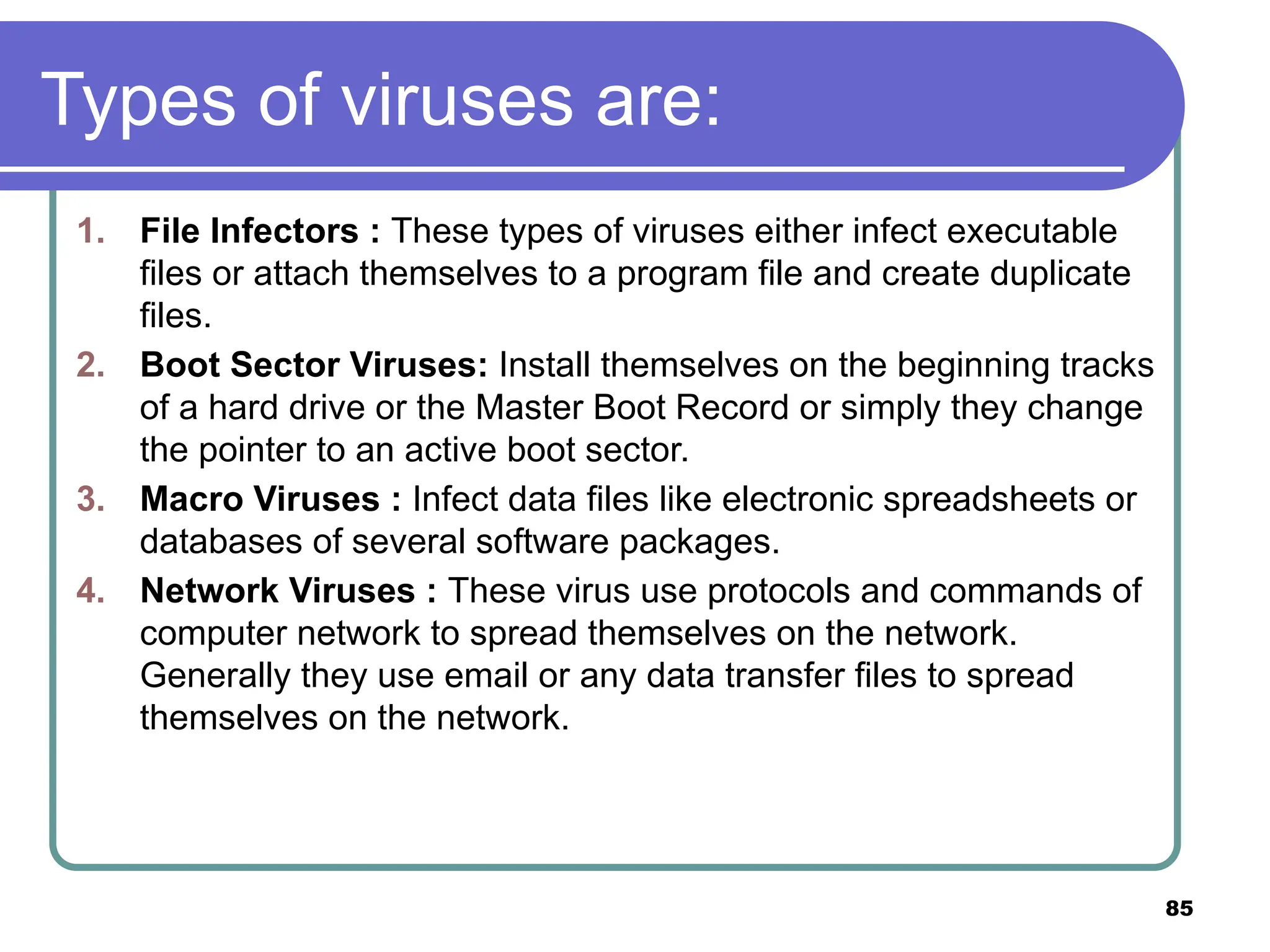 Types of viruses are:

1. File Infectors : These types of viruses either infect executable files or attach themselves to a program file and create duplicate files.
2. Boot Sector Viruses: Install themselves on the beginning tracks of a hard drive or the Master Boot Record or simply they change the pointer to an active boot sector.
3. Macro Viruses : Infect data files like electronic spreadsheets or databases of several software packages.
4. Network Viruses : These virus use protocols and commands of computer network to spread themselves on the network. Generally they use email or any data transfer files to spread themselves on the network.

85